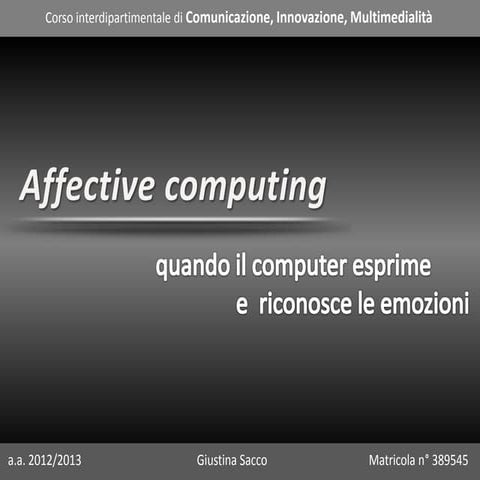 Corso interdipartimentale di Comunicazione, Innovazione, Multimedialità

Affective computing

quando il computer esprime
e riconosce le emozioni

a.a. 2012/2013

Giustina Sacco

Matricola n° 389545